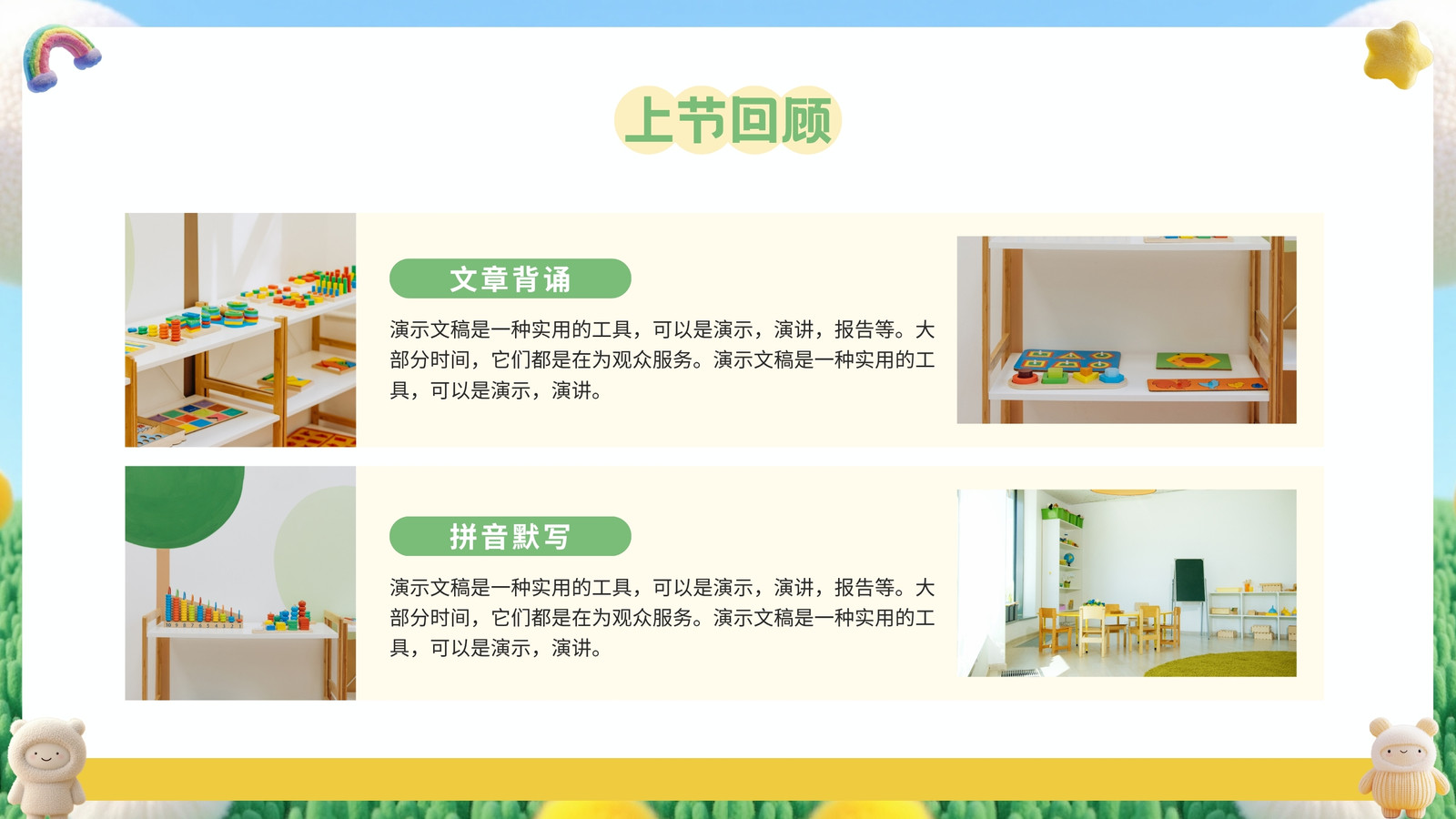 上节回顾

文章背诵

演示文稿是一种实用的工具，可以是演示，演讲，报告等。大部分时间，它们都是在为观众服务。演示文稿是一种实用的工具，可以是演示，演讲。

拼音默写

演示文稿是一种实用的工具，可以是演示，演讲，报告等。大部分时间，它们都是在为观众服务。演示文稿是一种实用的工具，可以是演示，演讲。